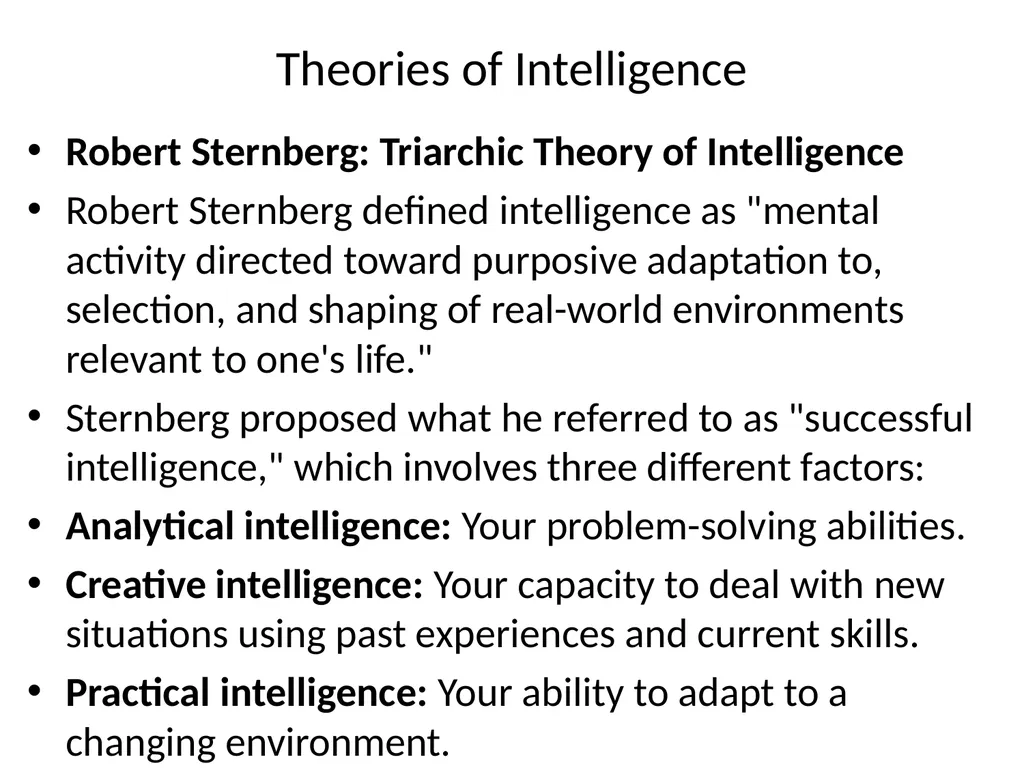 Theories of Intelligence

• Robert Sternberg: Triarchic Theory of Intelligence
• Robert Sternberg defined intelligence as "mental activity directed toward purposive adaptation to, selection, and shaping of real-world environments relevant to one's life."
• Sternberg proposed what he referred to as "successful intelligence," which involves three different factors:
• Analytical intelligence: Your problem-solving abilities.
• Creative intelligence: Your capacity to deal with new situations using past experiences and current skills.
• Practical intelligence: Your ability to adapt to a changing environment.